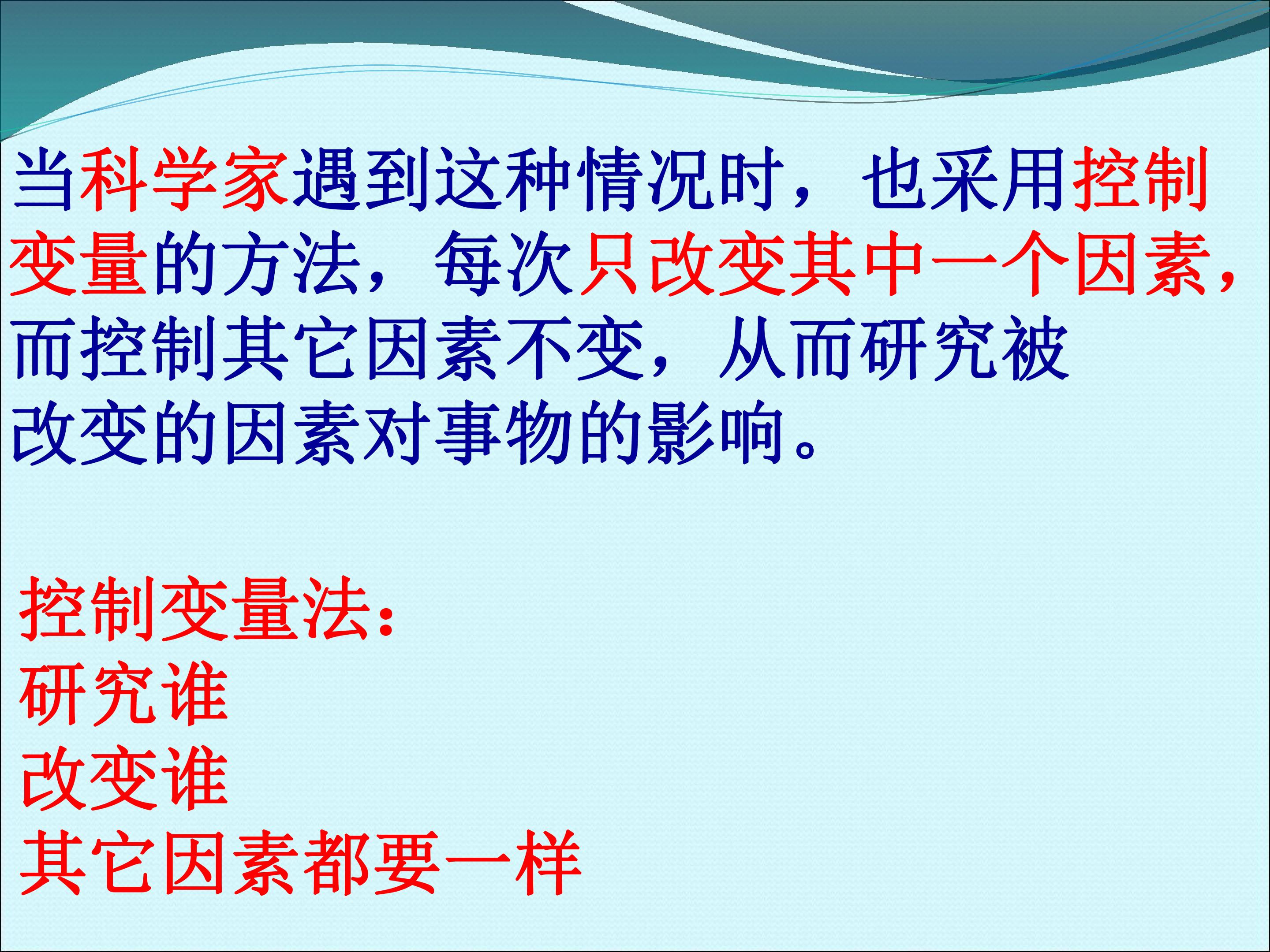 当科学家遇到这种情况时，也采用控制变量的方法，每次只改变其中一个因素，而控制其它因素不变，从而研究被改变的因素对事物的影响。

控制变量法：
研究谁
改变谁
其它因素都要一样